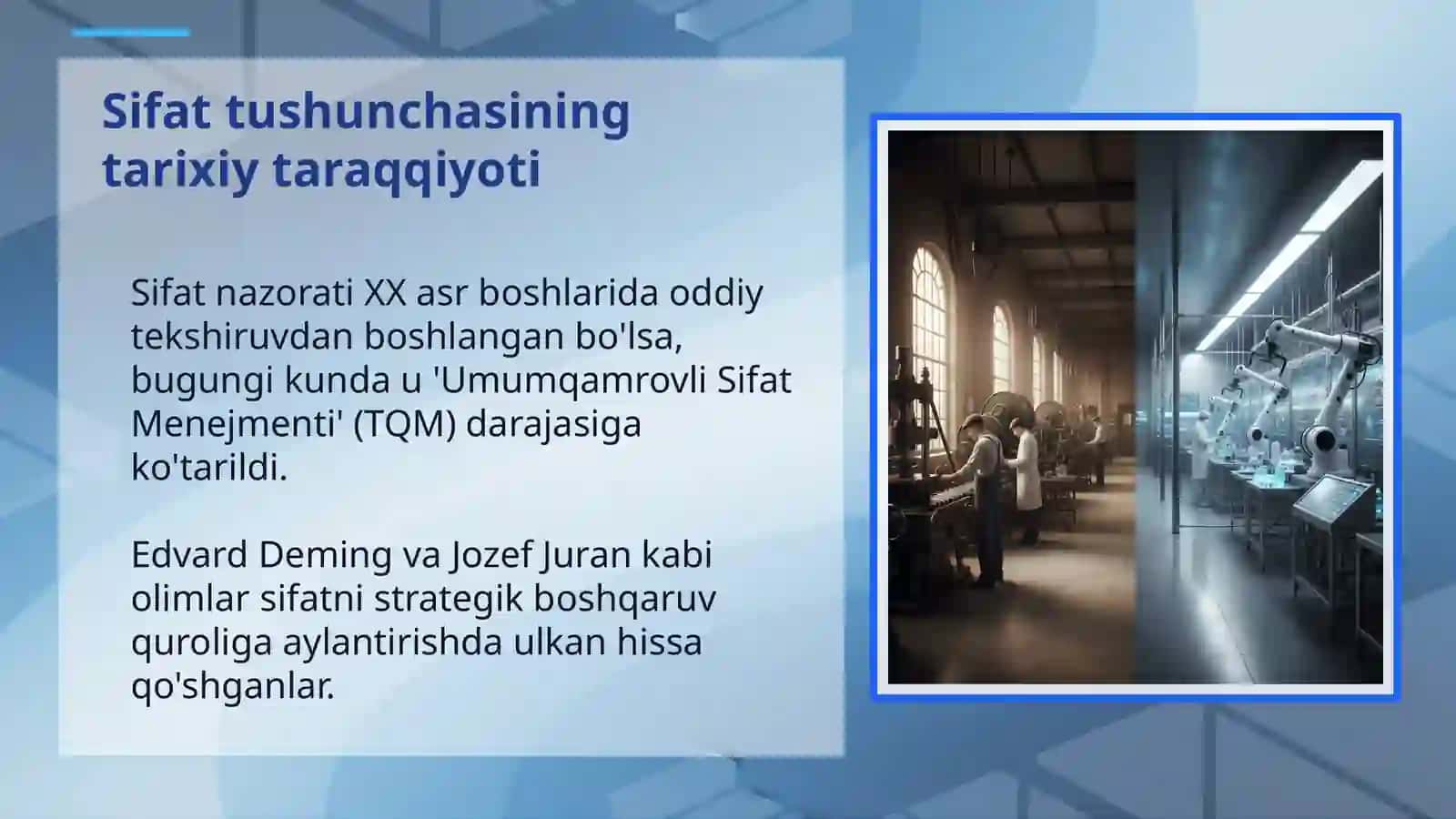 Sifat tushunchasining tarixiy taraqqiyoti

Sifat nazorati XX asr boshlarida oddiy tekshiruvdan boshlangan bo'lsa, bugungi kunda u 'Umumqamrovli Sifat Menejmenti' (TQM) darajasiga ko'tarildi.

Edvard Deming va Jozef Juran kabi olimlar sifatni strategik boshqaruv quroliga aylantirishda ulkan hissa qo'shganlar.